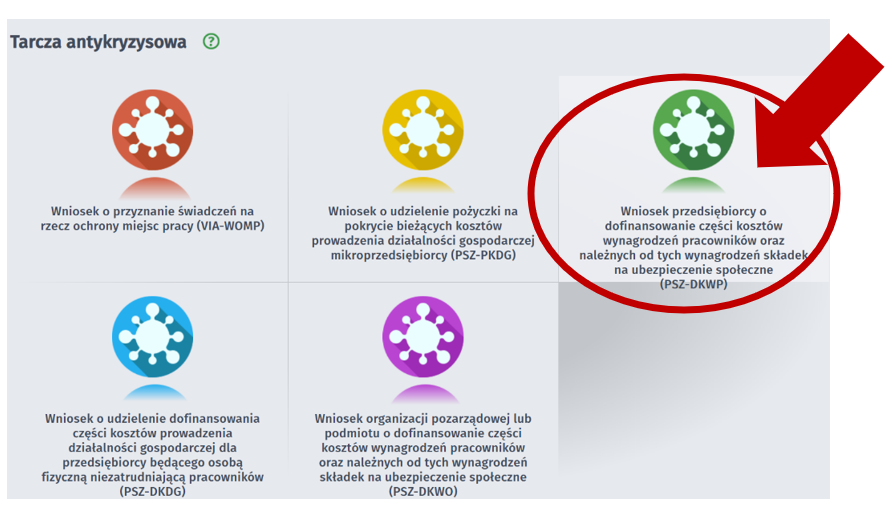 Tarcza antykryzysowa ?

Wniosek o przyznanie świadczeń na rzecz ochrony miejsc pracy (VIA-WOMP)

Wniosek o udzielenie pożyczki na pokrycie bieżących kosztów prowadzenia działalności gospodarczej mikroprzedsiębiorcy (PSZ-PKDG)

Wniosek przedsiębiorcy o dofinansowanie części kosztów wynagrodzeń pracowników oraz należnych od tych wynagrodzeń składek na ubezpieczenie społeczne (PSZ-DKWP)

Wniosek o udzielenie dofinansowania części kosztów prowadzenia działalności gospodarczej dla przedsiębiorcy będącego osobą fizyczną niezatrudniającą pracowników (PSZ-DKDG)

Wniosek organizacji pozarządowej lub podmiotu o dofinansowanie części kosztów wynagrodzeń pracowników oraz należnych od tych wynagrodzeń składek na ubezpieczenie społeczne (PSZ-DKWO)